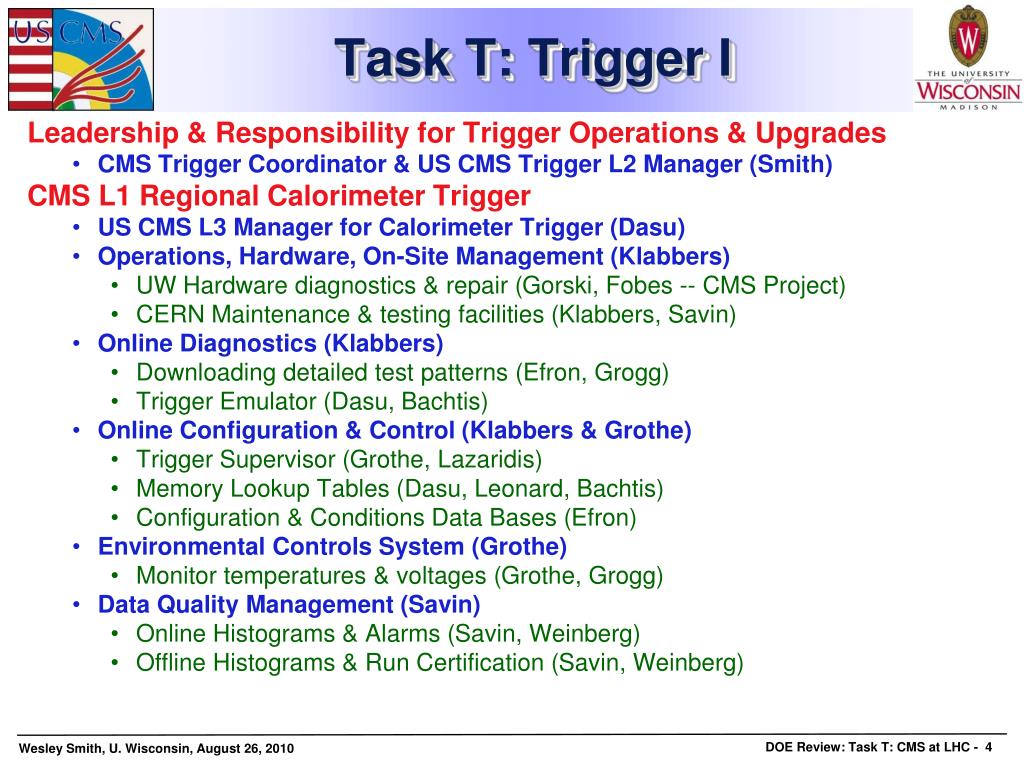 US CMS

Task T: Trigger I

THE UNIVERSITY of WISCONSIN MADISON

Leadership & Responsibility for Trigger Operations & Upgrades
• CMS Trigger Coordinator & US CMS Trigger L2 Manager (Smith)

CMS L1 Regional Calorimeter Trigger
• US CMS L3 Manager for Calorimeter Trigger (Dasu)
• Operations, Hardware, On-Site Management (Klabbers)
  • UW Hardware diagnostics & repair (Gorski, Fobes -- CMS Project)
  • CERN Maintenance & testing facilities (Klabbers, Savin)
• Online Diagnostics (Klabbers)
  • Downloading detailed test patterns (Efron, Grogg)
  • Trigger Emulator (Dasu, Bachtis)
• Online Configuration & Control (Klabbers & Grothe)
  • Trigger Supervisor (Grothe, Lazaridis)
  • Memory Lookup Tables (Dasu, Leonard, Bachtis)
  • Configuration & Conditions Data Bases (Efron)
• Environmental Controls System (Grothe)
  • Monitor temperatures & voltages (Grothe, Grogg)
• Data Quality Management (Savin)
  • Online Histograms & Alarms (Savin, Weinberg)
  • Offline Histograms & Run Certification (Savin, Weinberg)

Wesley Smith, U. Wisconsin, August 26, 2010

DOE Review: Task T: CMS at LHC - 4